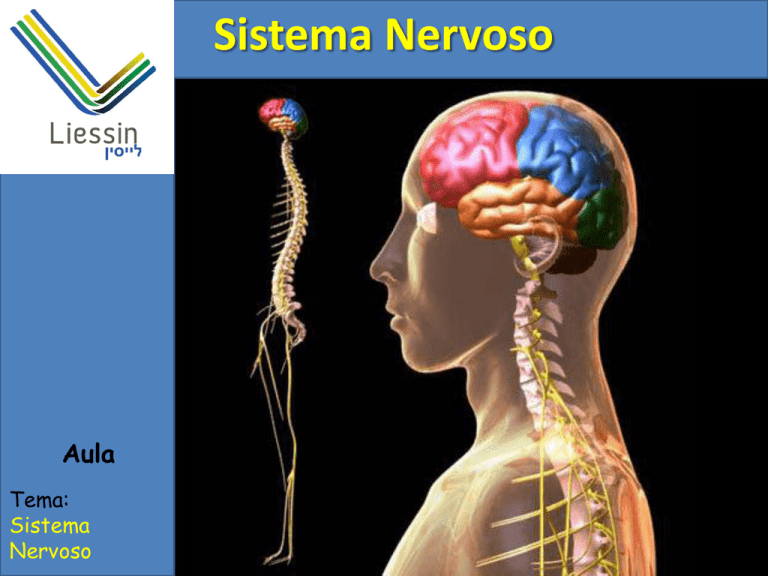 Liessin
לייסין

Sistema Nervoso

Aula

Tema:
Sistema Nervoso